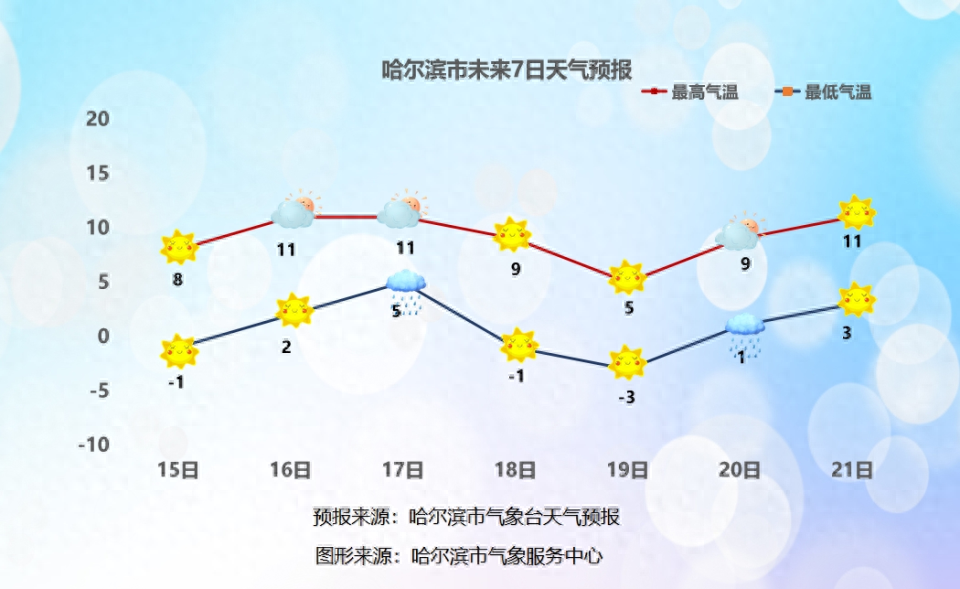 哈尔滨市未来7日天气预报

最高气温 最低气温

20
15
10
5
0
-5
-10

8 11 11 9 5 9 11

-1 2 5 -1 -3 1 3

15日 16日 17日 18日 19日 20日 21日

预报来源：哈尔滨市气象台天气预报

图形来源：哈尔滨市气象服务中心